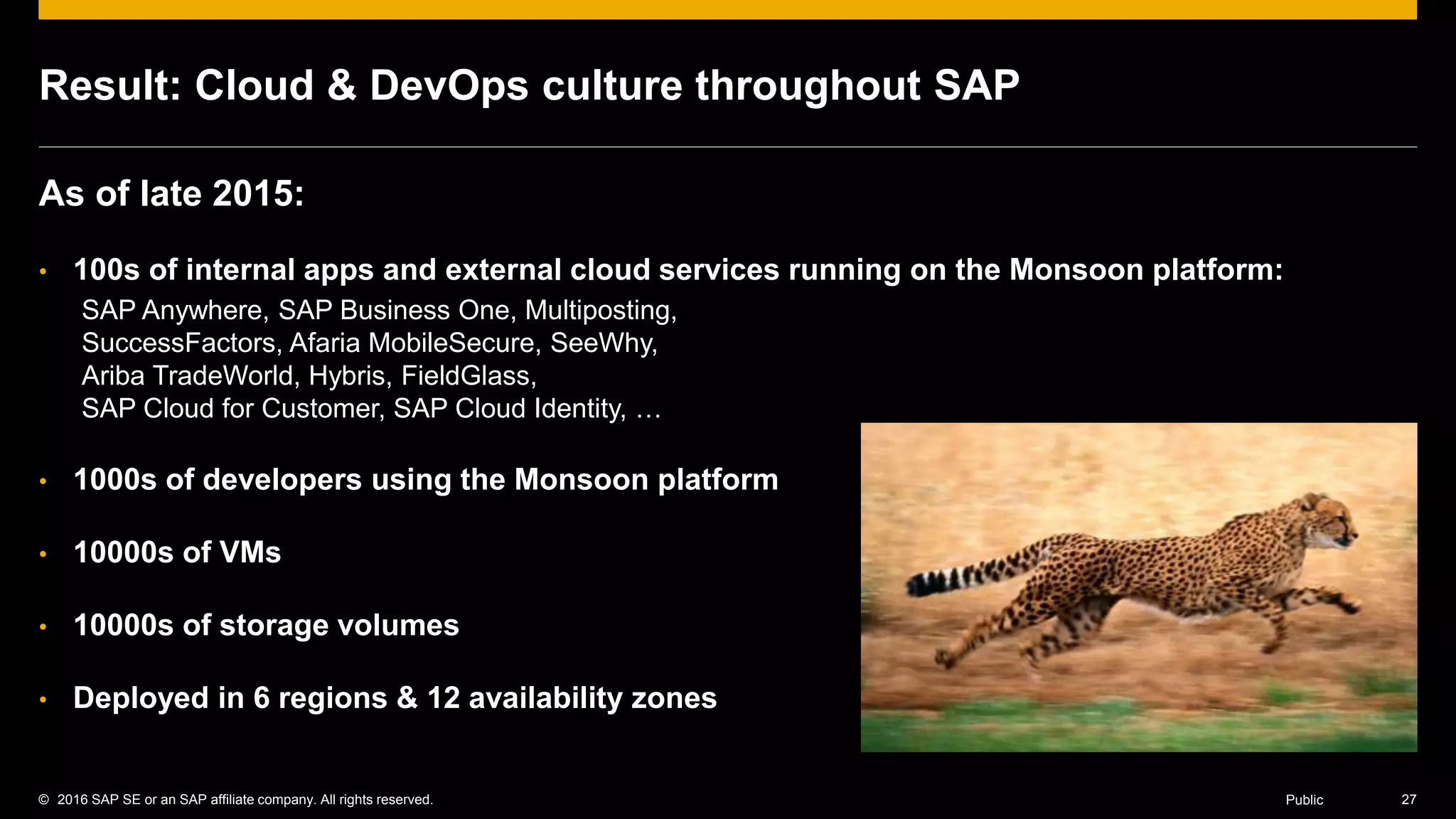 Result: Cloud & DevOps culture throughout SAP

As of late 2015:

• 100s of internal apps and external cloud services running on the Monsoon platform:
SAP Anywhere, SAP Business One, Multiposting, SuccessFactors, Afaria MobileSecure, SeeWhy, Ariba TradeWorld, Hybris, FieldGlass, SAP Cloud for Customer, SAP Cloud Identity, …

• 1000s of developers using the Monsoon platform

• 10000s of VMs

• 10000s of storage volumes

• Deployed in 6 regions & 12 availability zones

© 2016 SAP SE or an SAP affiliate company. All rights reserved.

Public

27